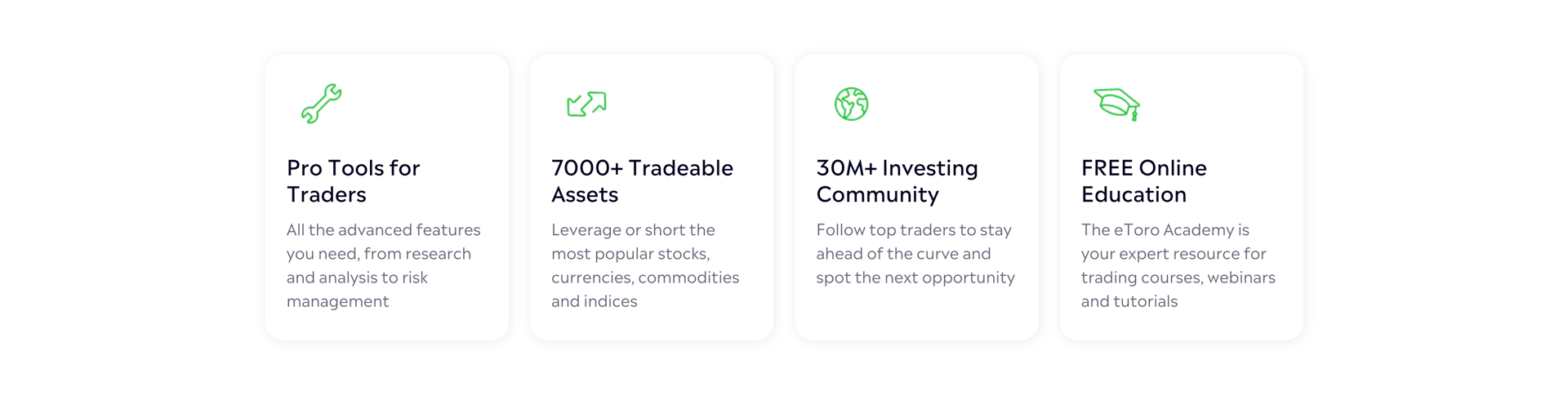 Pro Tools for Traders

All the advanced features you need, from research and analysis to risk management

7000+ Tradeable Assets

Leverage or short the most popular stocks, currencies, commodities and indices

30M+ Investing Community

Follow top traders to stay ahead of the curve and spot the next opportunity

FREE Online Education

The eToro Academy is your expert resource for trading courses, webinars and tutorials